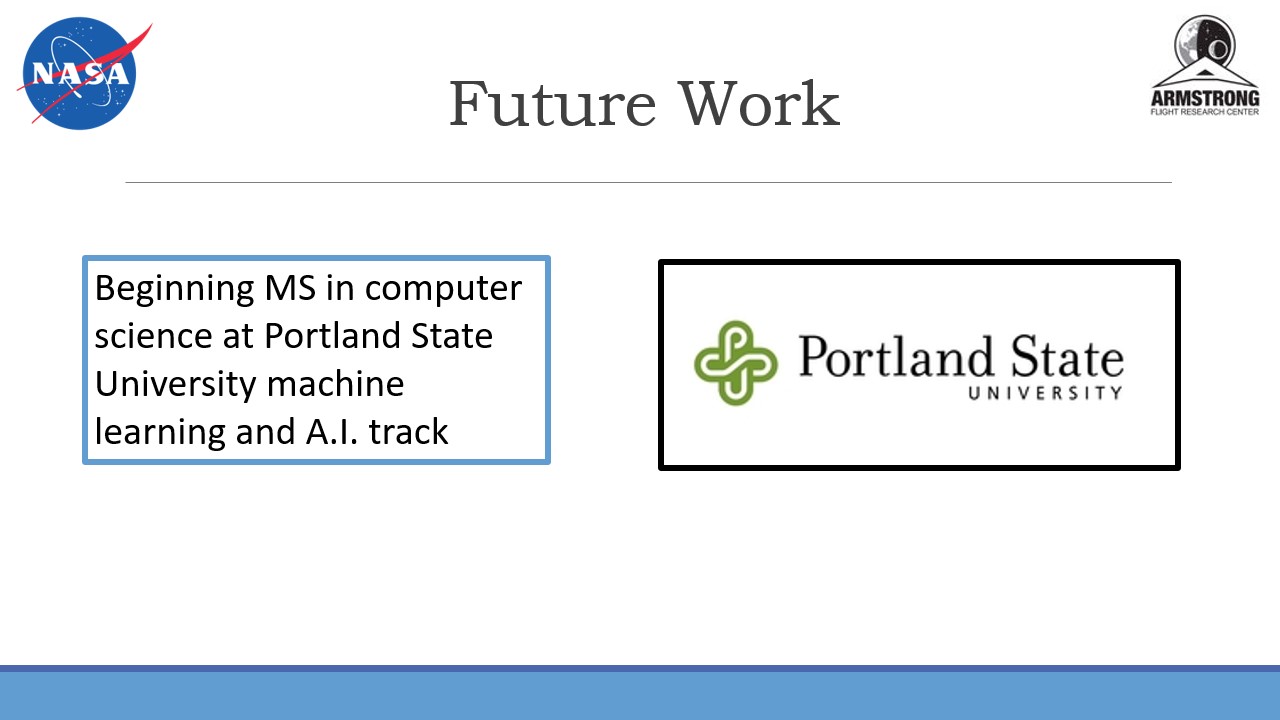 NASA

Future Work

ARMSTRONG
FLIGHT RESEARCH CENTER

Beginning MS in computer science at Portland State University machine learning and A.I. track

Portland State
UNIVERSITY